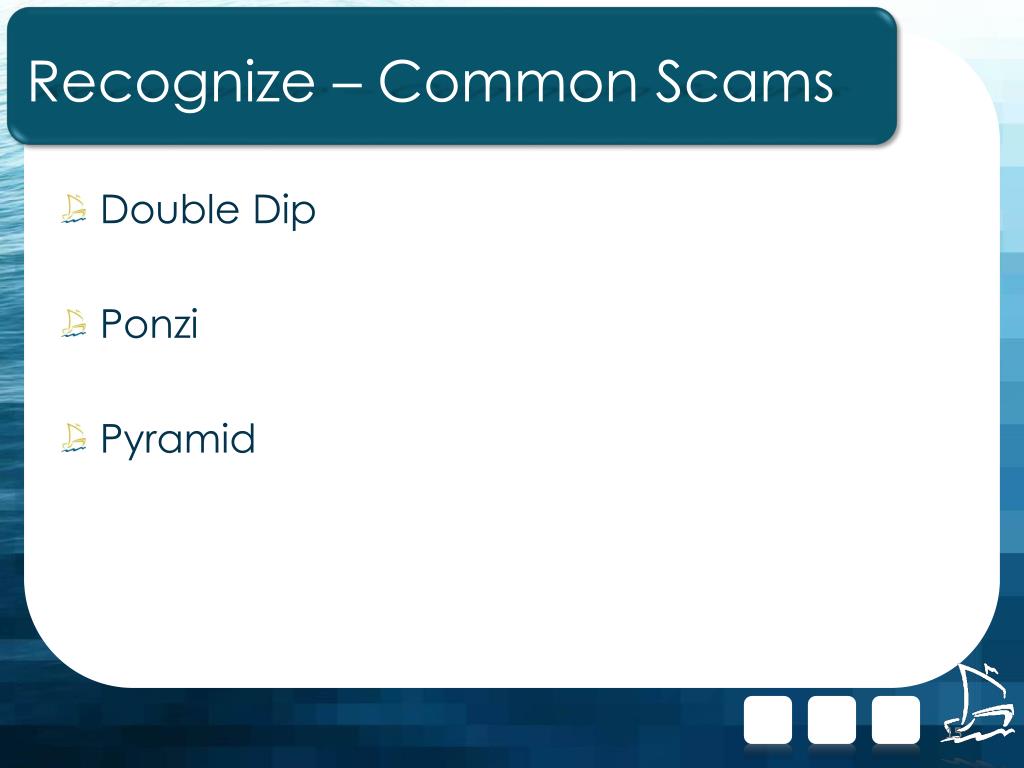 Recognize – Common Scams

Double Dip

Ponzi

Pyramid